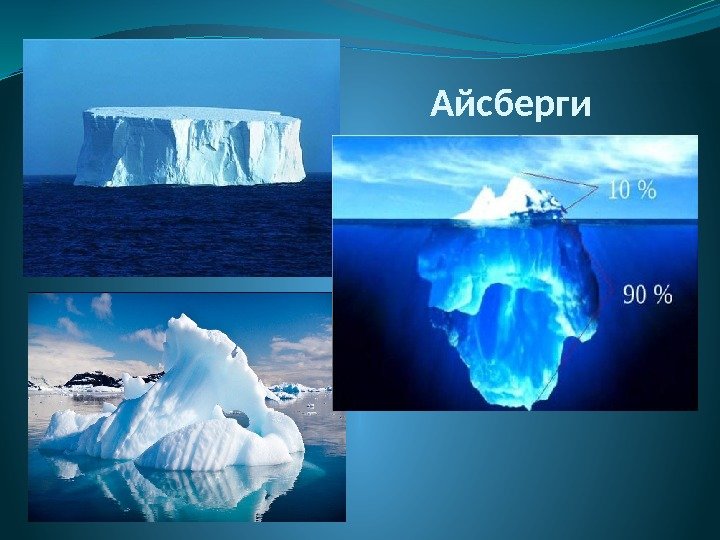 Айсберги

10 %

90 %